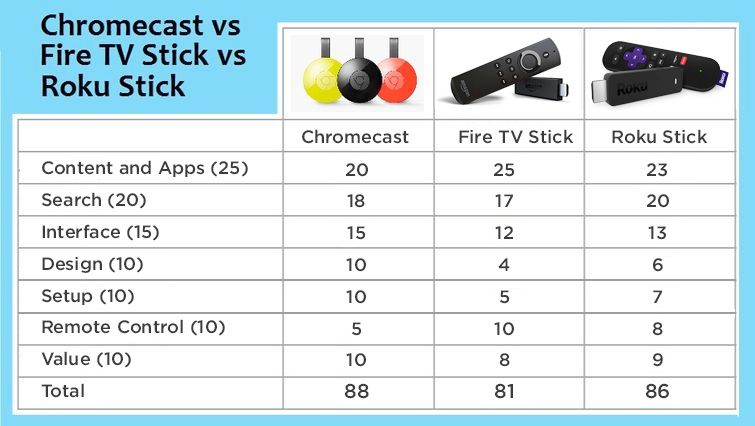 Chromecast vs Fire TV Stick vs Roku Stick

| | Chromecast | Fire TV Stick | Roku Stick |
|---|---|---|---|
| Content and Apps (25) | 20 | 25 | 23 |
| Search (20) | 18 | 17 | 20 |
| Interface (15) | 15 | 12 | 13 |
| Design (10) | 10 | 4 | 6 |
| Setup (10) | 10 | 5 | 7 |
| Remote Control (10) | 5 | 10 | 8 |
| Value (10) | 10 | 8 | 9 |
| Total | 88 | 81 | 86 |

Roku